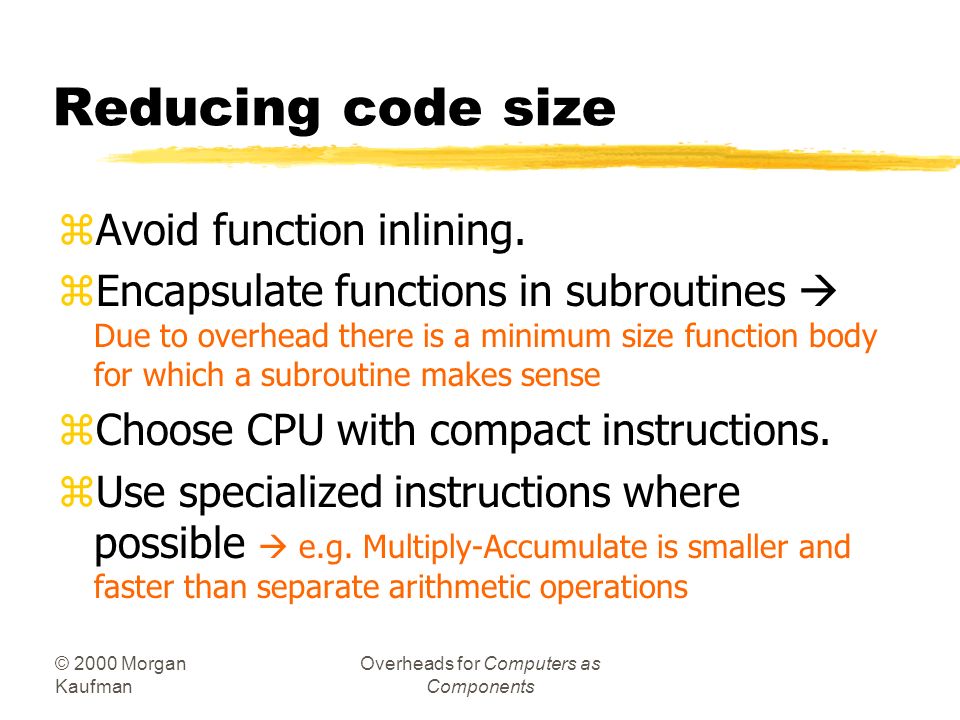 Reducing code size

⌘Avoid function inlining.

⌘Encapsulate functions in subroutines → Due to overhead there is a minimum size function body for which a subroutine makes sense

⌘Choose CPU with compact instructions.

⌘Use specialized instructions where possible → e.g. Multiply-Accumulate is smaller and faster than separate arithmetic operations

© 2000 Morgan Kaufman

Overheads for Computers as Components